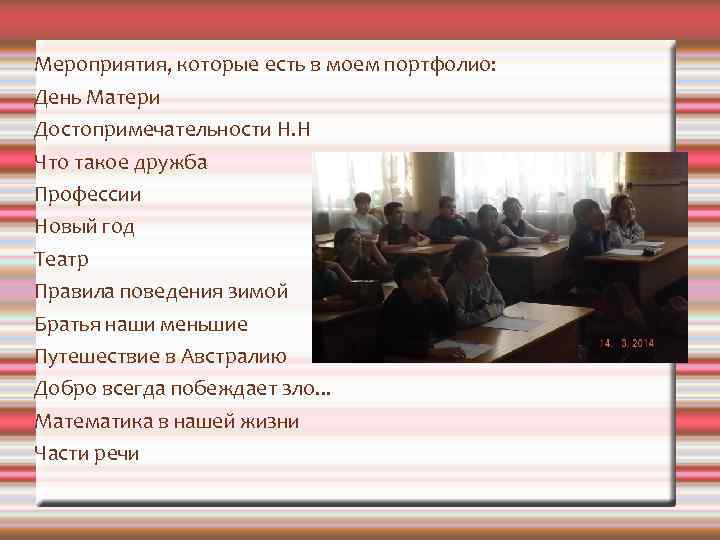 Мероприятия, которые есть в моем портфолио:
День Матери
Достопримечательности Н.Н
Что такое дружба
Профессии
Новый год
Театр
Правила поведения зимой
Братья наши меньшие
Путешествие в Австралию
Добро всегда побеждает зло...
Математика в нашей жизни
Части речи

14. 3. 2014